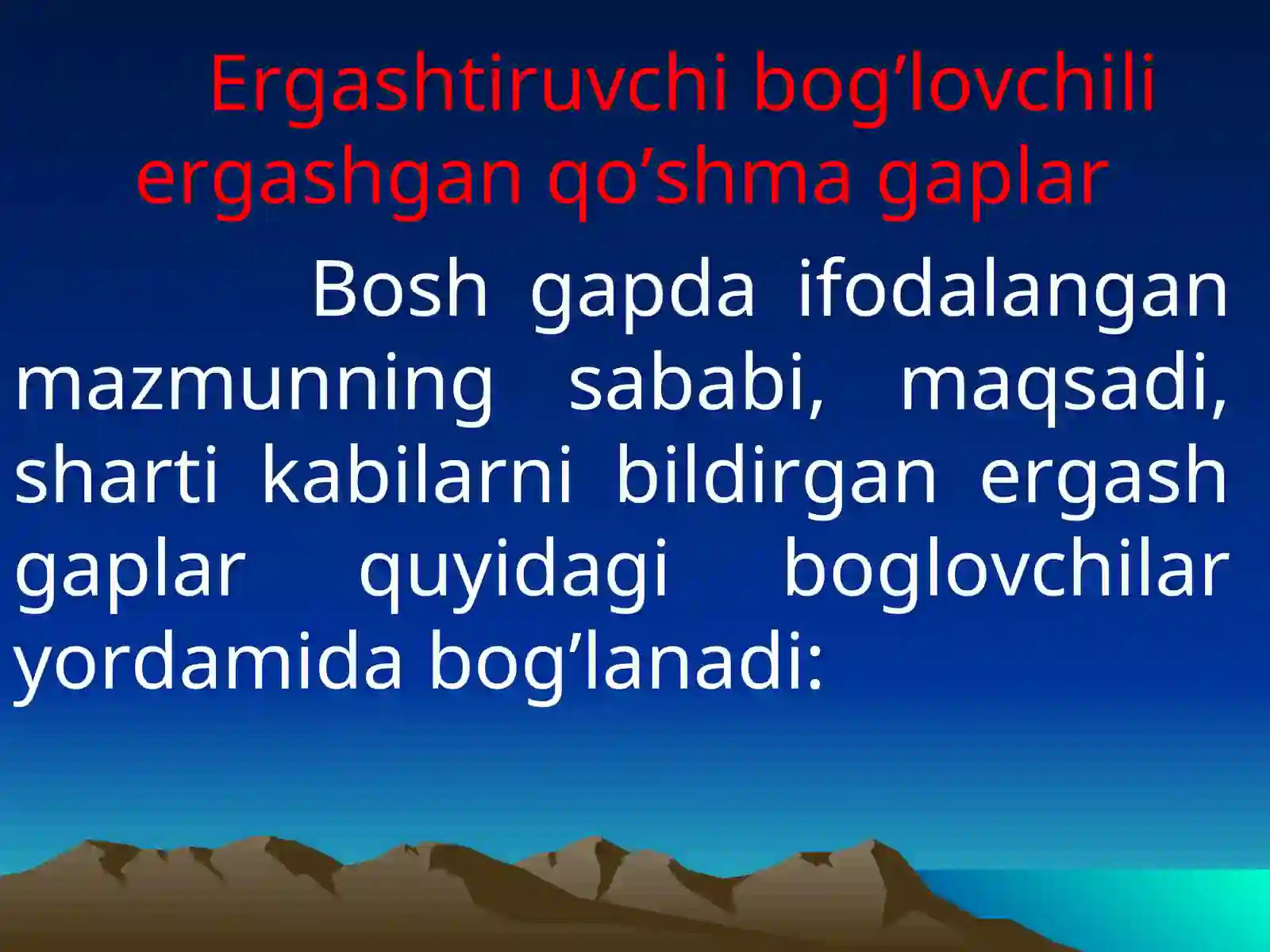 Ergashtiruvchi bog’lovchili ergashgan qo’shma gaplar

Bosh gapda ifodalangan mazmunning sababi, maqsadi, sharti kabilarni bildirgan ergash gaplar quyidagi boglovchilar yordamida bog’lanadi: